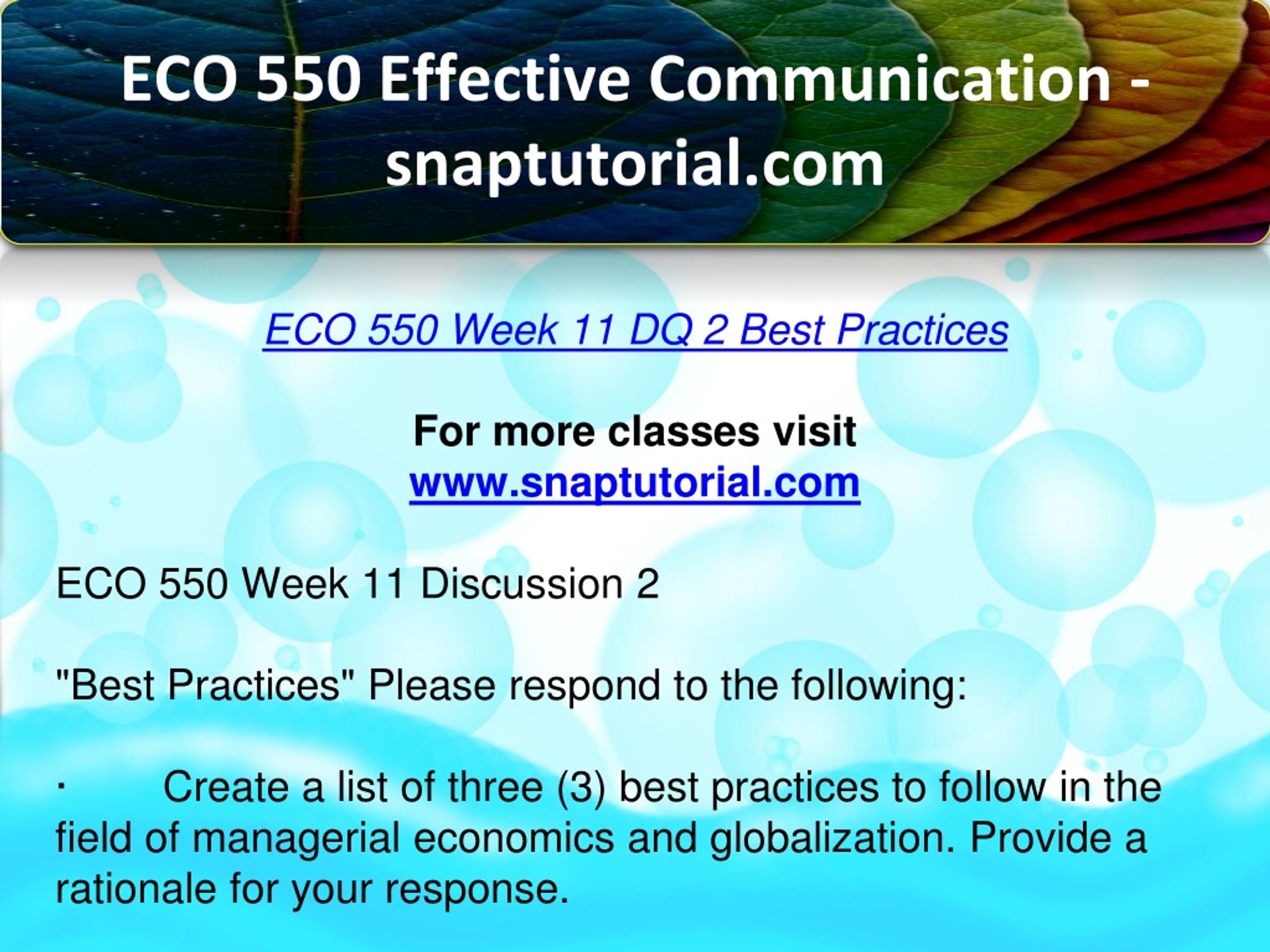 ECO 550 Effective Communication - snaptutorial.com

ECO 550 Week 11 DQ 2 Best Practices

For more classes visit
www.snaptutorial.com

ECO 550 Week 11 Discussion 2

"Best Practices" Please respond to the following:

· Create a list of three (3) best practices to follow in the field of managerial economics and globalization. Provide a rationale for your response.